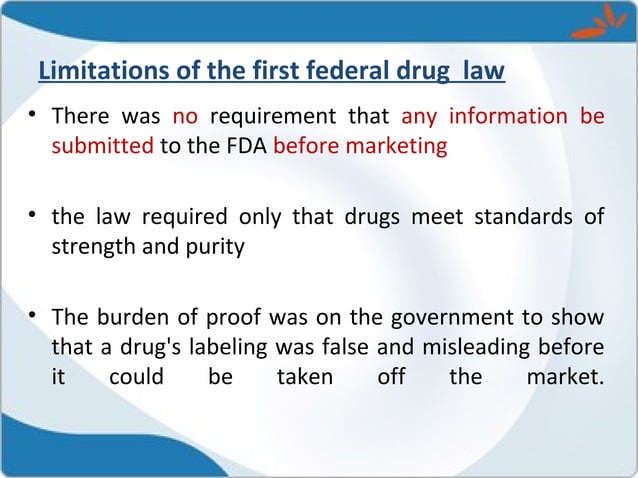 Limitations of the first federal drug  law

• There was no requirement that any information be submitted to the FDA before marketing

• the law required only that drugs meet standards of strength and purity

• The burden of proof was on the government to show that a drug's labeling was false and misleading before it could be taken off the market.